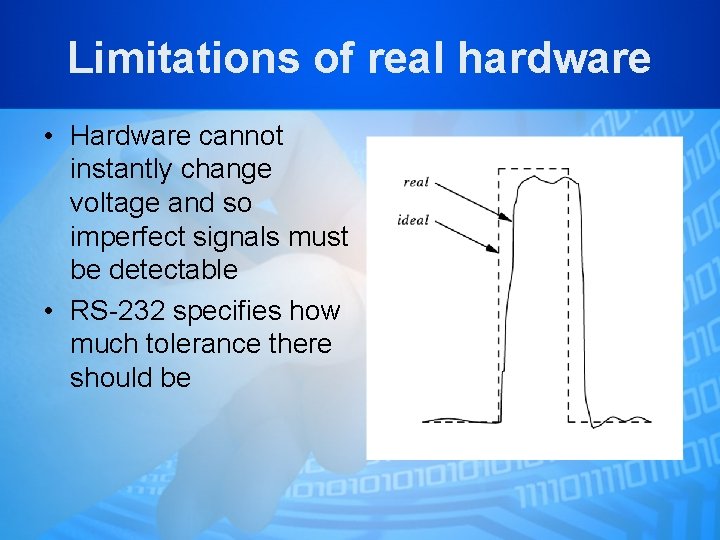 Limitations of real hardware

• Hardware cannot instantly change voltage and so imperfect signals must be detectable
• RS-232 specifies how much tolerance there should be

real
ideal